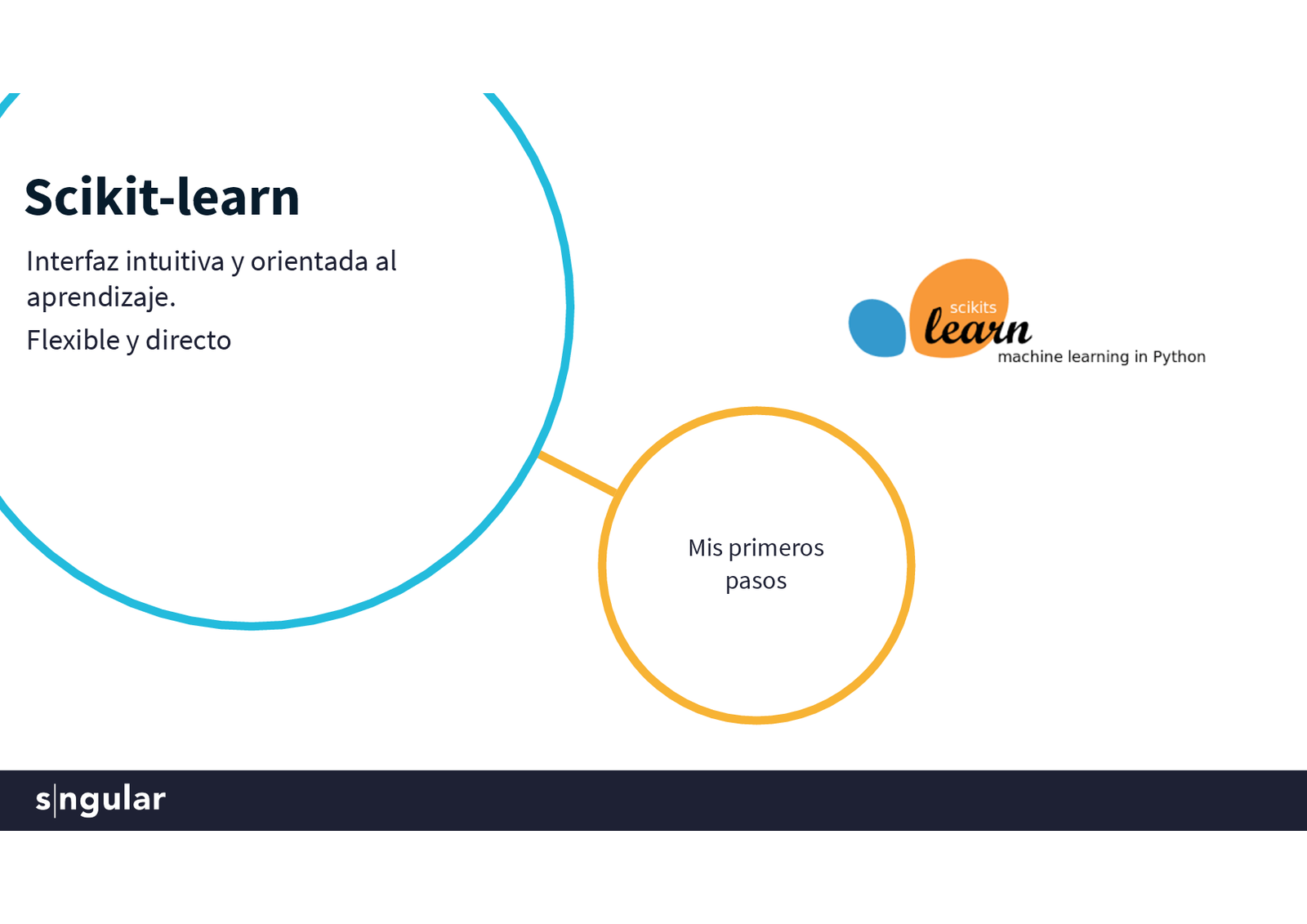 Scikit-learn

Interfaz intuitiva y orientada al aprendizaje.

Flexible y directo

scikits
learn
machine learning in Python

Mis primeros pasos

s|ngular